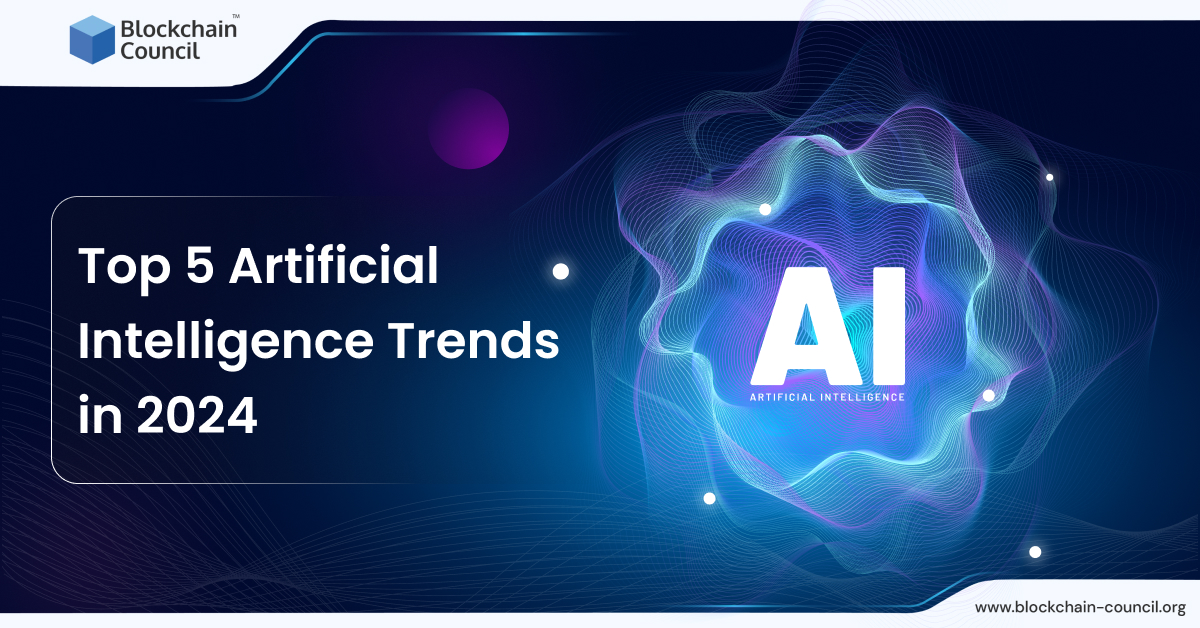 Blockchain Council™

Top 5 Artificial Intelligence Trends in 2024

AI

ARTIFICIAL INTELLIGENCE

www.blockchain-council.org